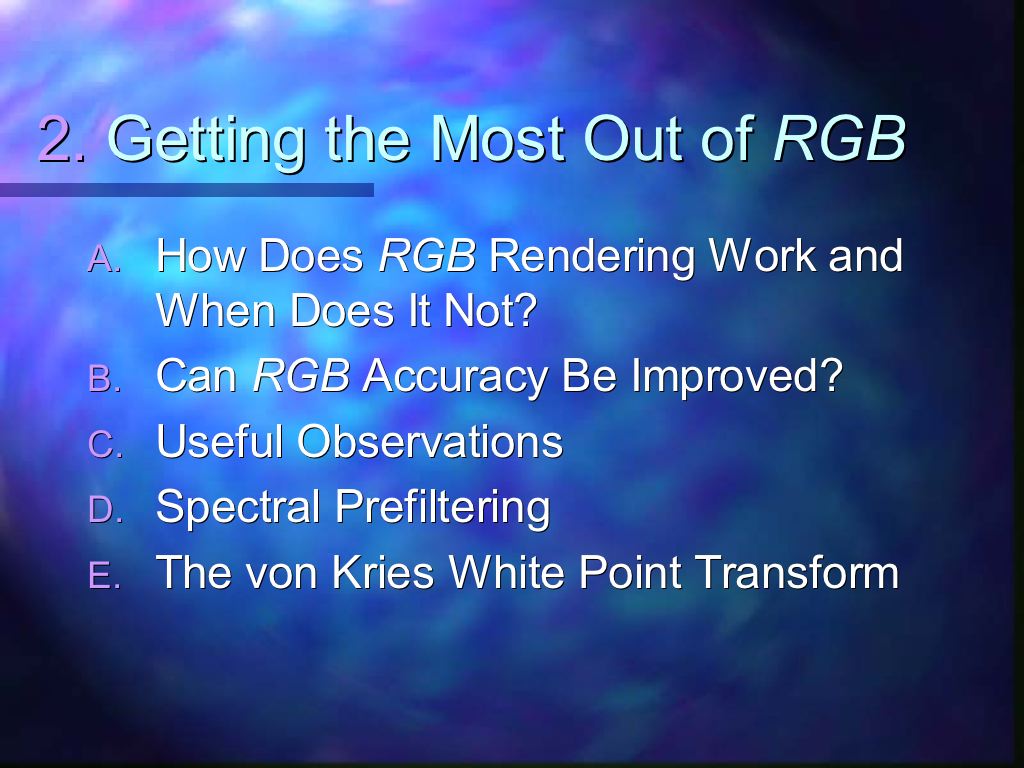 2. Getting the Most Out of RGB

A. How Does RGB Rendering Work and When Does It Not?

B. Can RGB Accuracy Be Improved?

C. Useful Observations

D. Spectral Prefiltering

E. The von Kries White Point Transform